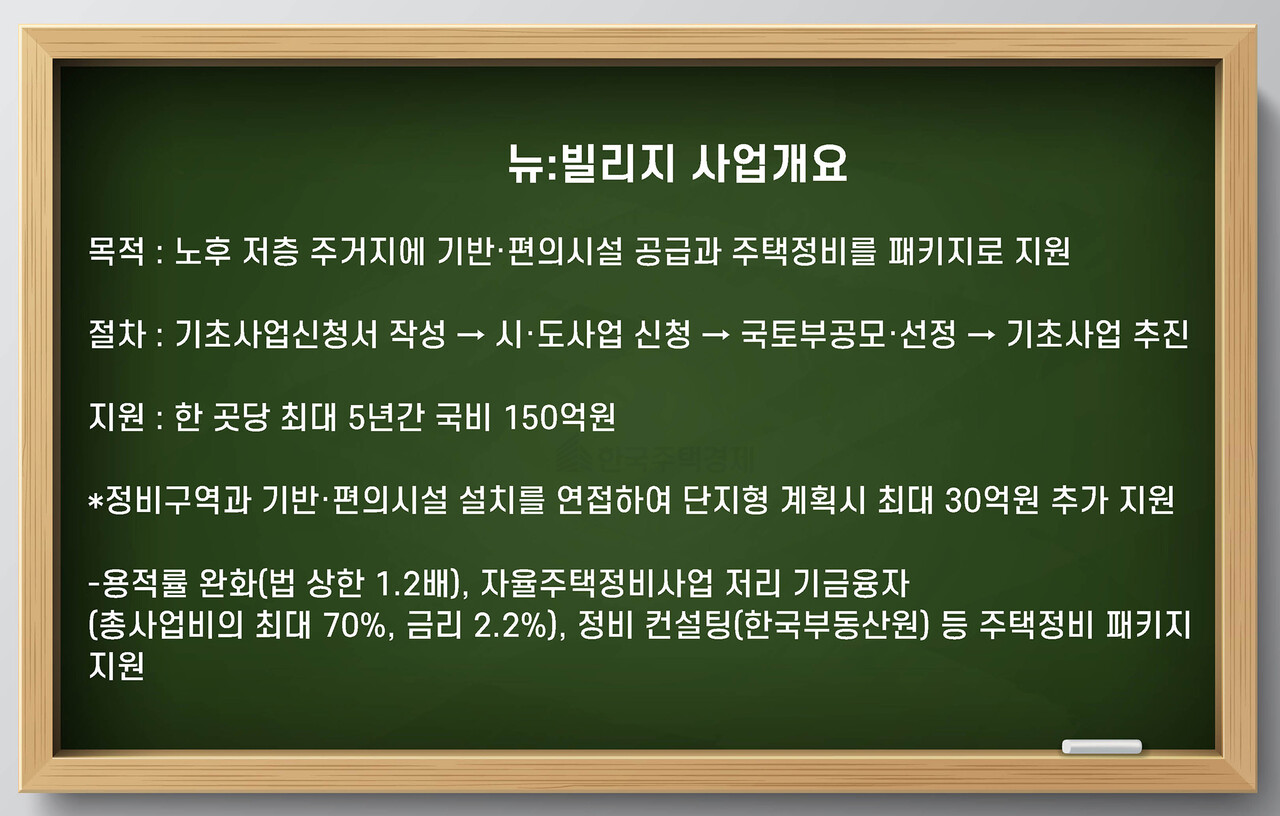 뉴:빌리지 사업개요

목적 : 노후 저층 주거지에 기반·편의시설 공급과 주택정비를 패키지로 지원

절차 : 기초사업신청서 작성 → 시·도사업 신청 → 국토부공모·선정 → 기초사업 추진

지원 : 한 곳당 최대 5년간 국비 150억원

한국주택경제

*정비구역과 기반·편의시설 설치를 연접하여 단지형 계획시 최대 30억원 추가 지원

-용적률 완화(법 상한 1.2배), 자율주택정비사업 저리 기금융자 (총사업비의 최대 70%, 금리 2.2%), 정비 컨설팅(한국부동산원) 등 주택정비 패키지 지원